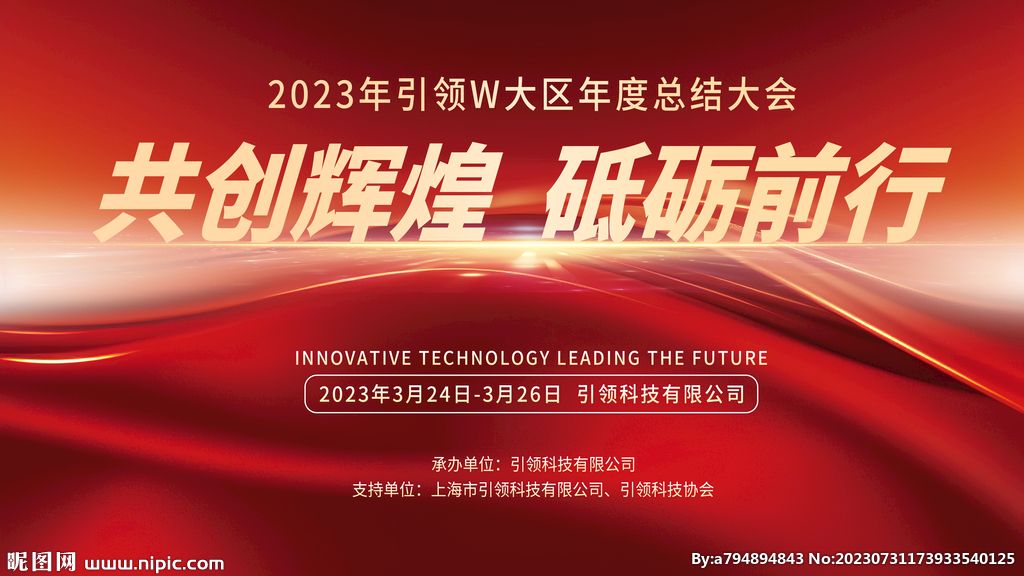 2023年引领W大区年度总结大会

共创辉煌 砥砺前行

INNOVATIVE TECHNOLOGY LEADING THE FUTURE

2023年3月24日-3月26日 引领科技有限公司

承办单位：引领科技有限公司
支持单位：上海市引领科技有限公司、引领科技协会

昵图网 www.nipic.com

By:a794894843 No:20230731173933540125